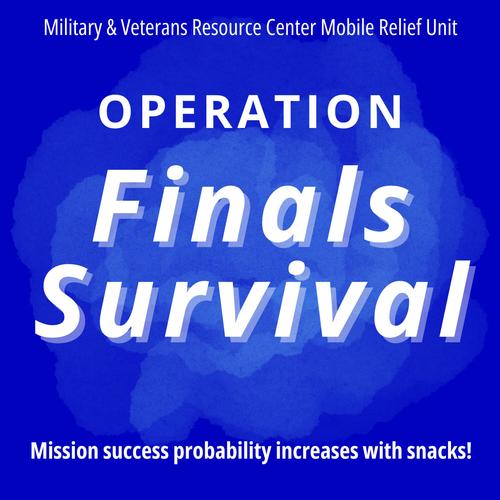 Military & Veterans Resource Center Mobile Relief Unit

OPERATION

Finals Survival

Mission success probability increases with snacks!